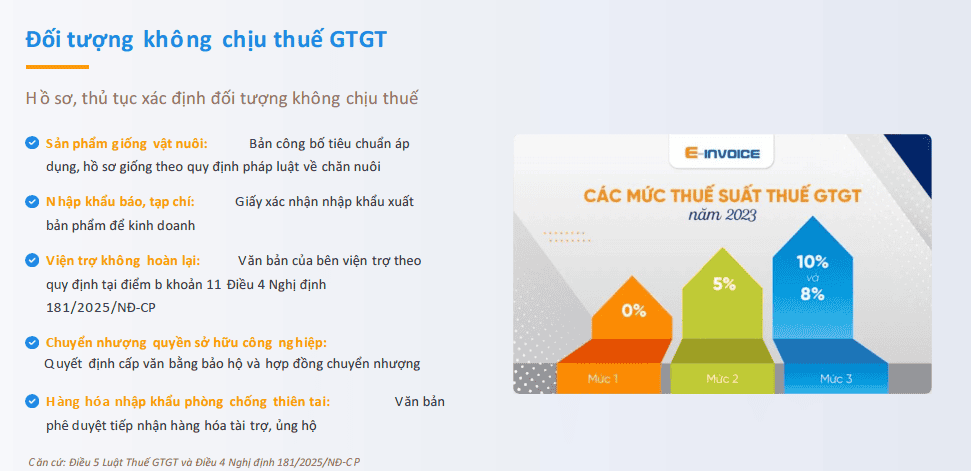 Đối tượng không chịu thuế GTGT

Hồ sơ, thủ tục xác định đối tượng không chịu thuế

Sản phẩm giống vật nuôi: Bản công bố tiêu chuẩn áp dụng, hồ sơ giống theo quy định pháp luật về chăn nuôi

Nhập khẩu báo, tạp chí: Giấy xác nhận nhập khẩu xuất bản phẩm để kinh doanh

Viện trợ không hoàn lại: Văn bản của bên viện trợ theo quy định tại điểm b khoản 11 Điều 4 Nghị định 181/2025/NĐ-CP

Chuyển nhượng quyền sở hữu công nghiệp: Quyết định cấp văn bằng bảo hộ và hợp đồng chuyển nhượng

Hàng hóa nhập khẩu phòng chống thiên tai: Văn bản phê duyệt tiếp nhận hàng hóa tài trợ, ủng hộ

Căn cứ: Điều 5 Luật Thuế GTGT và Điều 4 Nghị định 181/2025/NĐ-CP

E-INVOICE

CÁC MỨC THUẾ SUẤT THUẾ GTGT
năm 2023

0%
5%
10%
và
8%

Mức 1
Mức 2
Mức 3